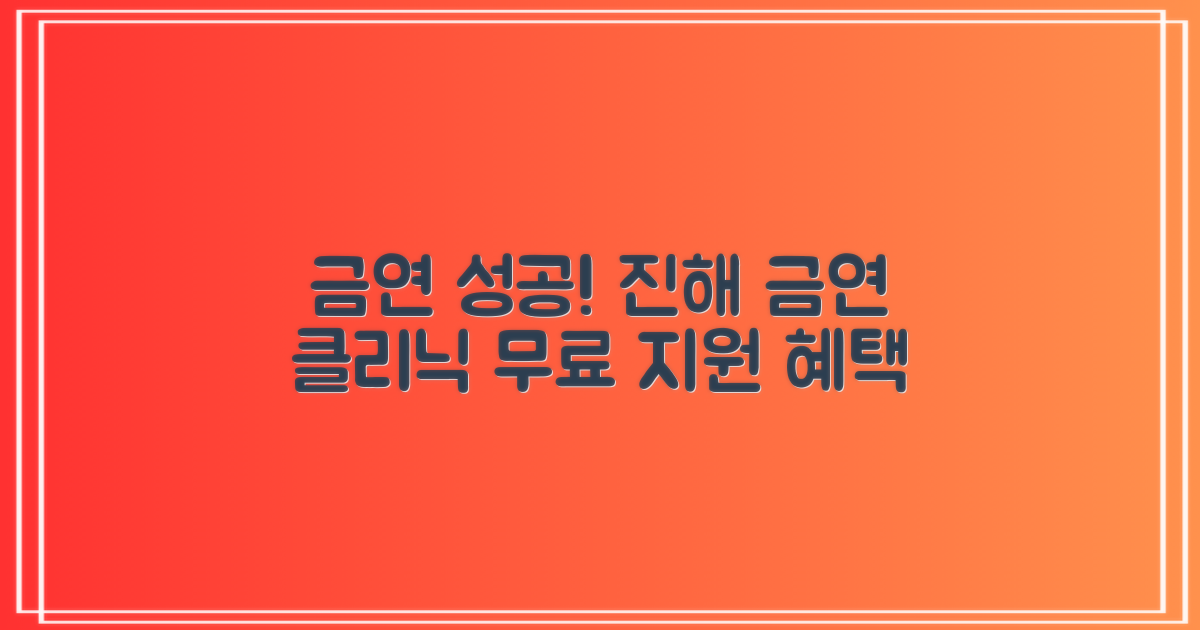 금연 성공! 진해 금연 클리닉 무료 지원 혜택